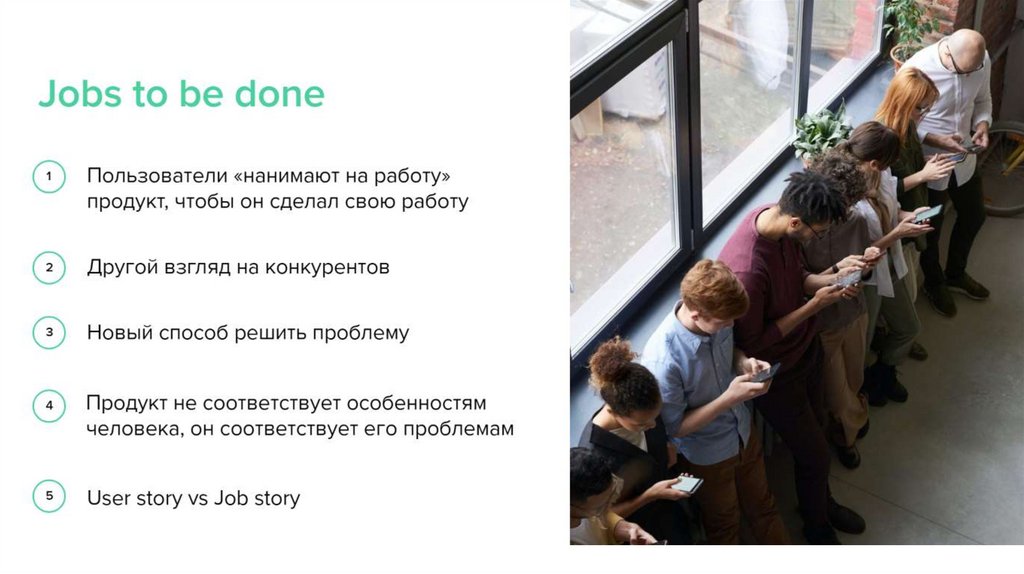 Jobs to be done

1 Пользователи «нанимают на работу» продукт, чтобы он сделал свою работу

2 Другой взгляд на конкурентов

3 Новый способ решить проблему

4 Продукт не соответствует особенностям человека, он соответствует его проблемам

5 User story vs Job story